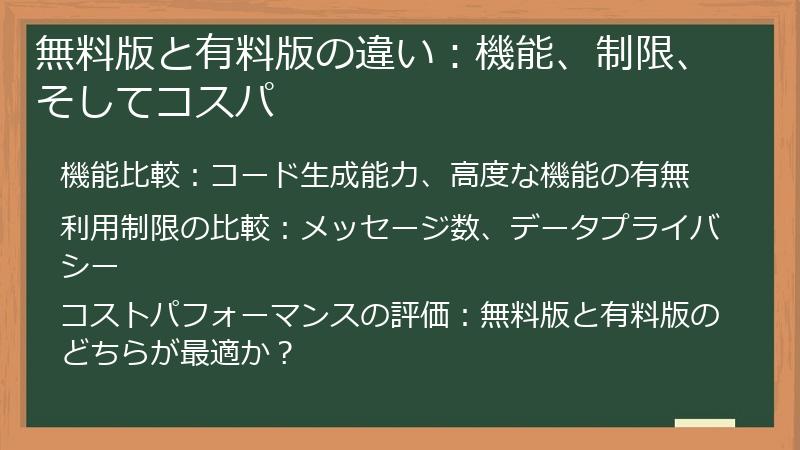 無料版と有料版の違い：機能、制限、そしてコスパ

機能比較：コード生成能力、高度な機能の有無

利用制限の比較：メッセージ数、データプライバシー

コストパフォーマンスの評価：無料版と有料版のどちらが最適か？